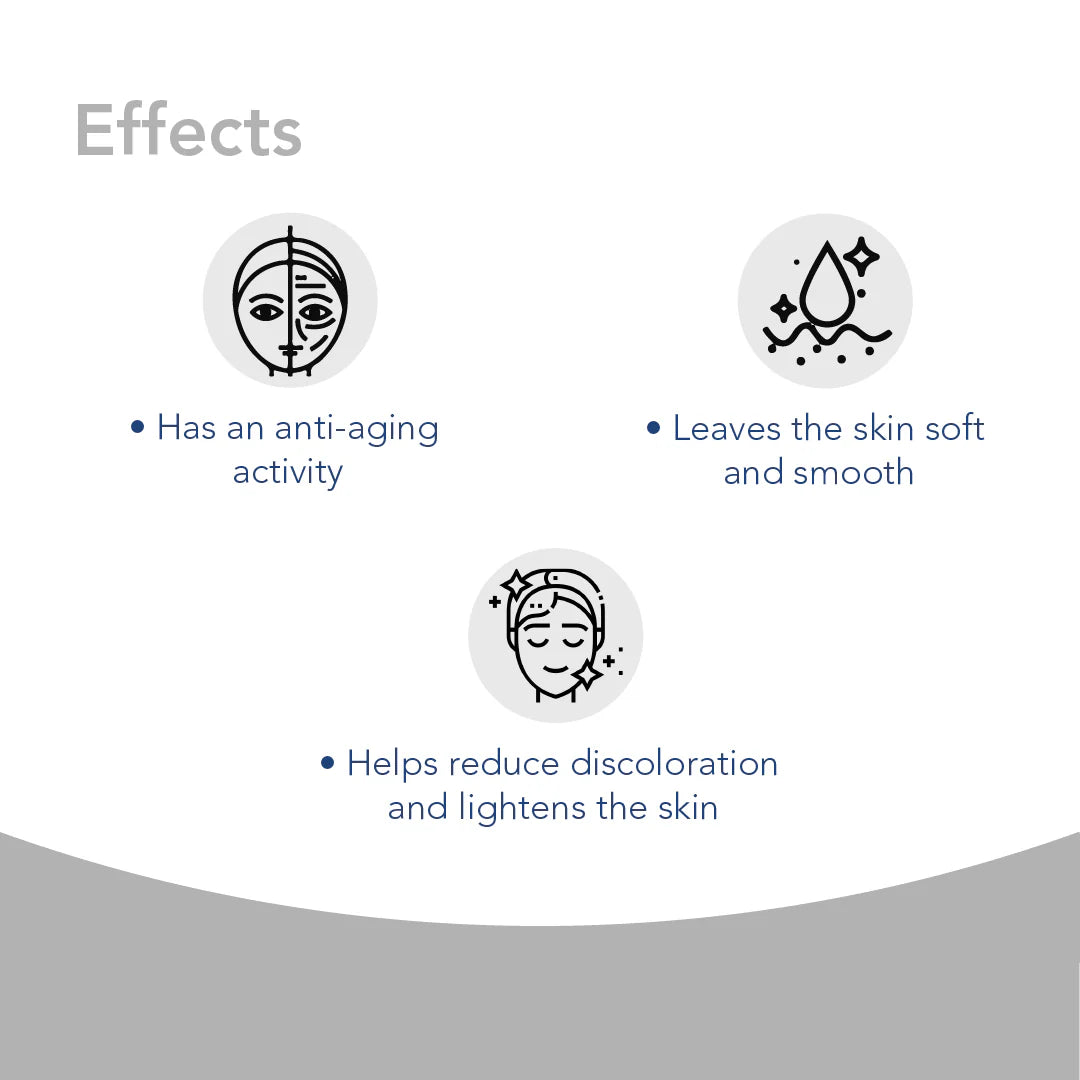 Effects

• Has an anti-aging activity

• Leaves the skin soft and smooth

• Helps reduce discoloration and lightens the skin